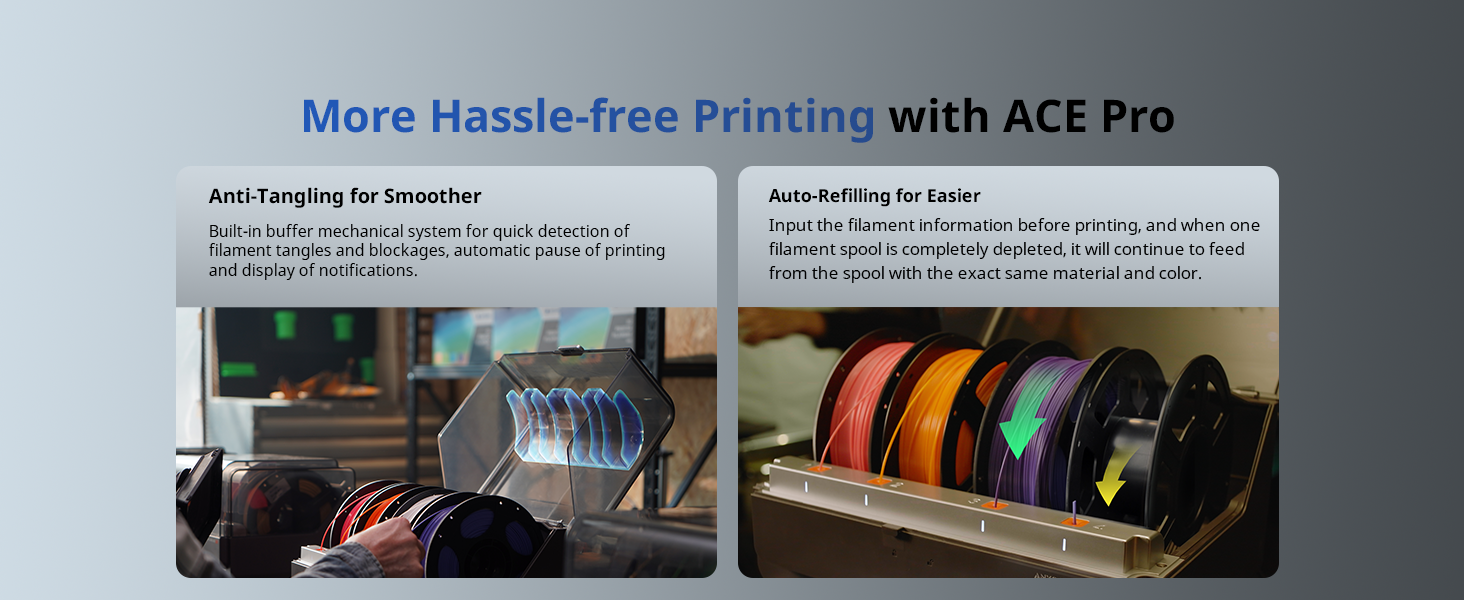 More Hassle-free Printing with ACE Pro

Anti-Tangling for Smoother

Built-in buffer mechanical system for quick detection of filament tangles and blockages, automatic pause of printing and display of notifications.

Auto-Refilling for Easier

Input the filament information before printing, and when one filament spool is completely depleted, it will continue to feed from the spool with the exact same material and color.